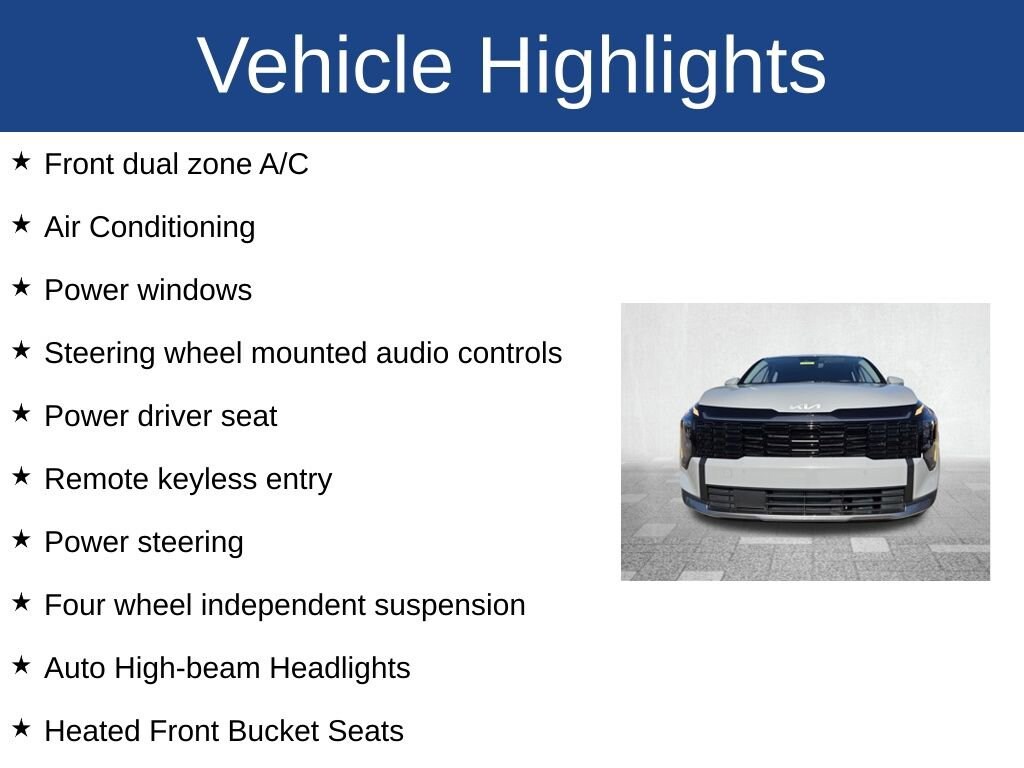 Vehicle Highlights

★ Front dual zone A/C

★ Air Conditioning

★ Power windows

★ Steering wheel mounted audio controls

★ Power driver seat

★ Remote keyless entry

★ Power steering

★ Four wheel independent suspension

★ Auto High-beam Headlights

★ Heated Front Bucket Seats

KIA